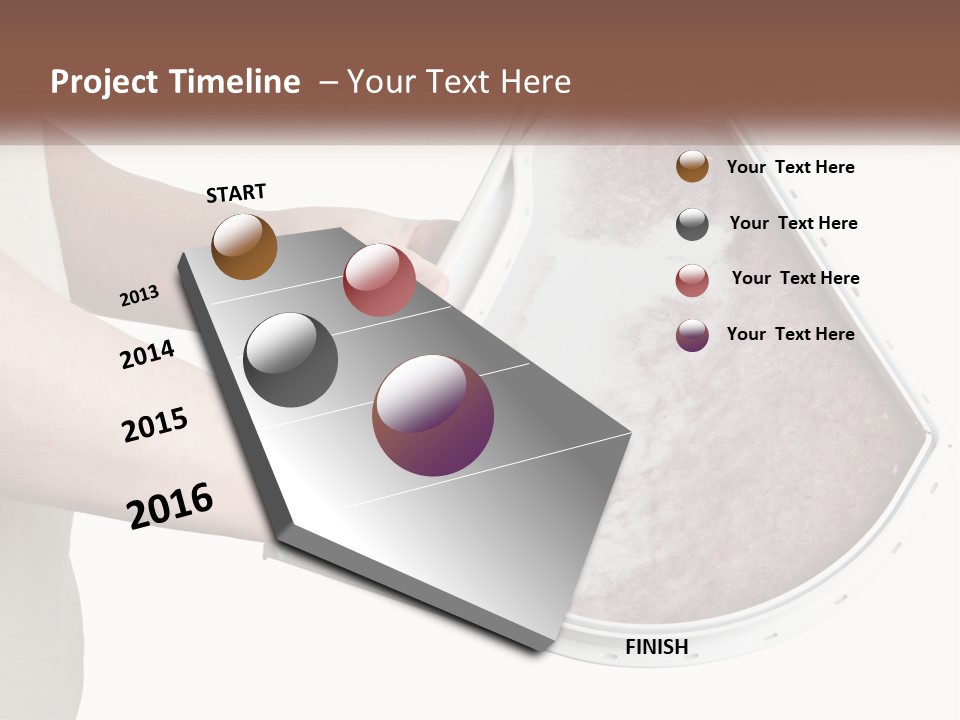 Project Timeline – Your Text Here

START

2013

2014

2015

2016

FINISH

Your Text Here

Your Text Here

Your Text Here

Your Text Here